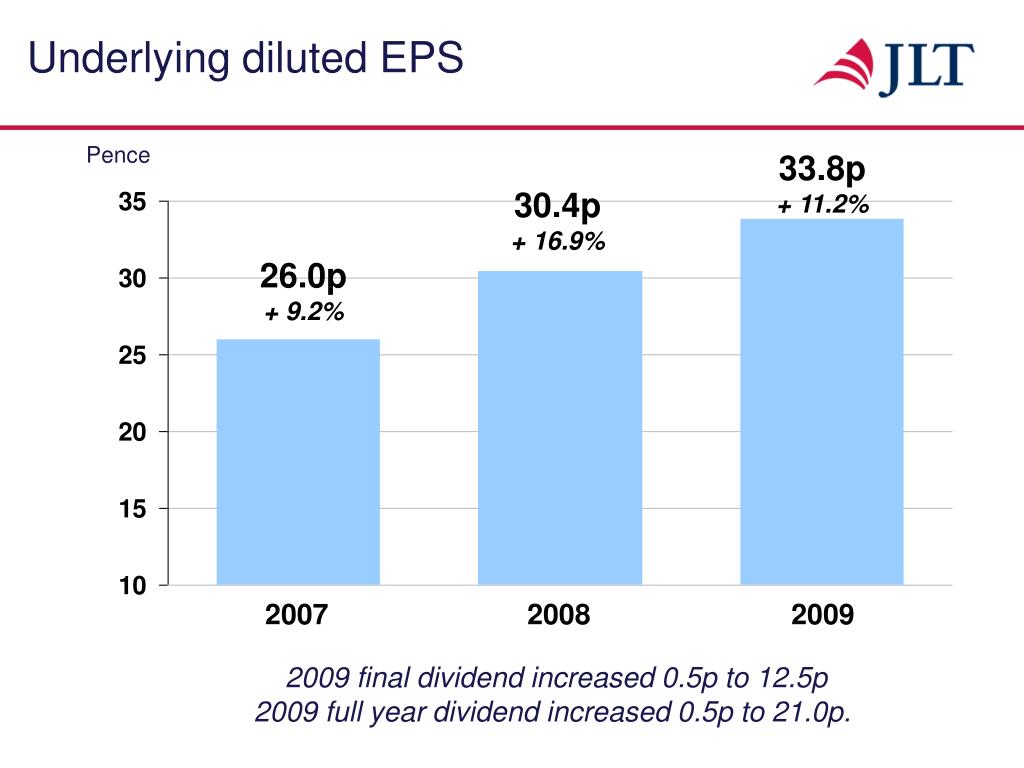 Underlying diluted EPS

JLT

Pence

35
30
25
20
15
10

26.0p
+ 9.2%

30.4p
+ 16.9%

33.8p
+ 11.2%

2007
2008
2009

2009 final dividend increased 0.5p to 12.5p
2009 full year dividend increased 0.5p to 21.0p.